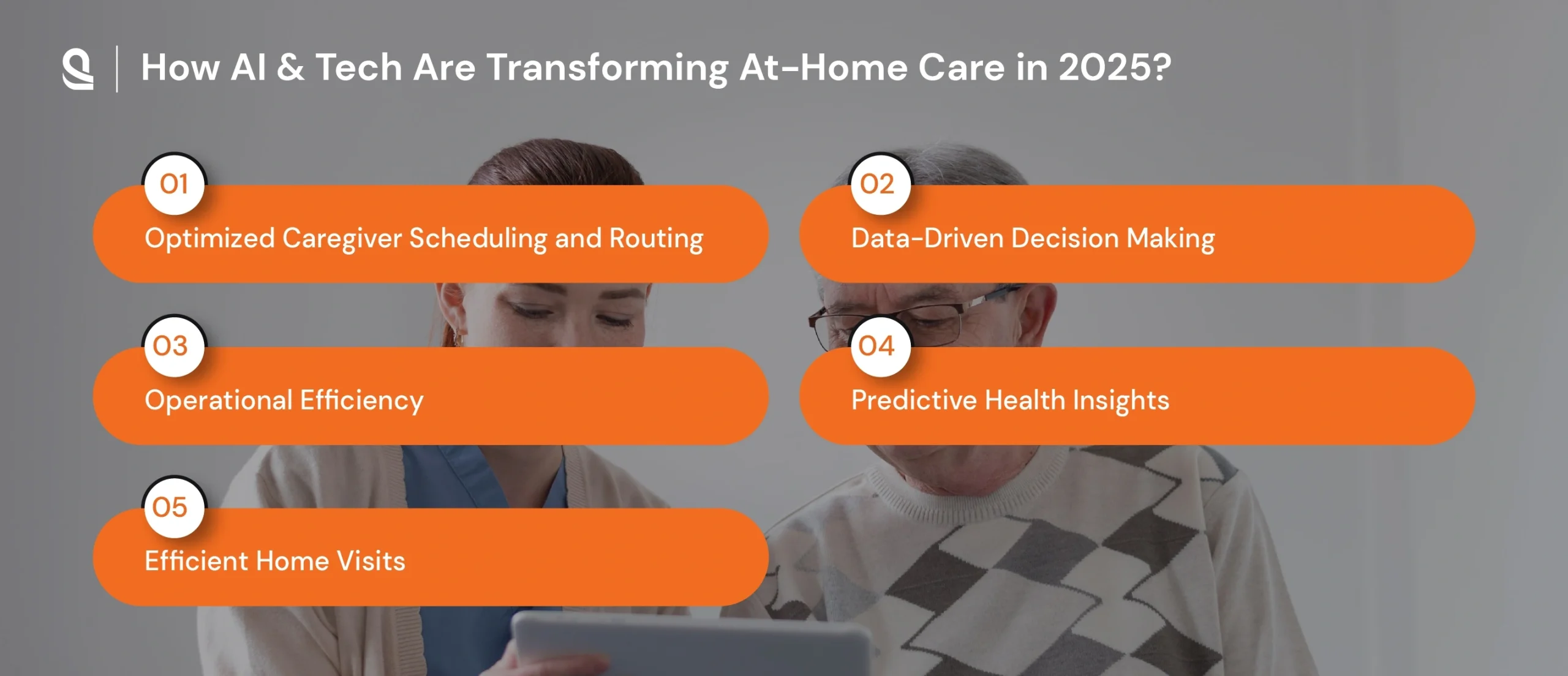 How AI & Tech Are Transforming At-Home Care in 2025?

01
Optimized Caregiver Scheduling and Routing

02
Data-Driven Decision Making

03
Operational Efficiency

04
Predictive Health Insights

05
Efficient Home Visits